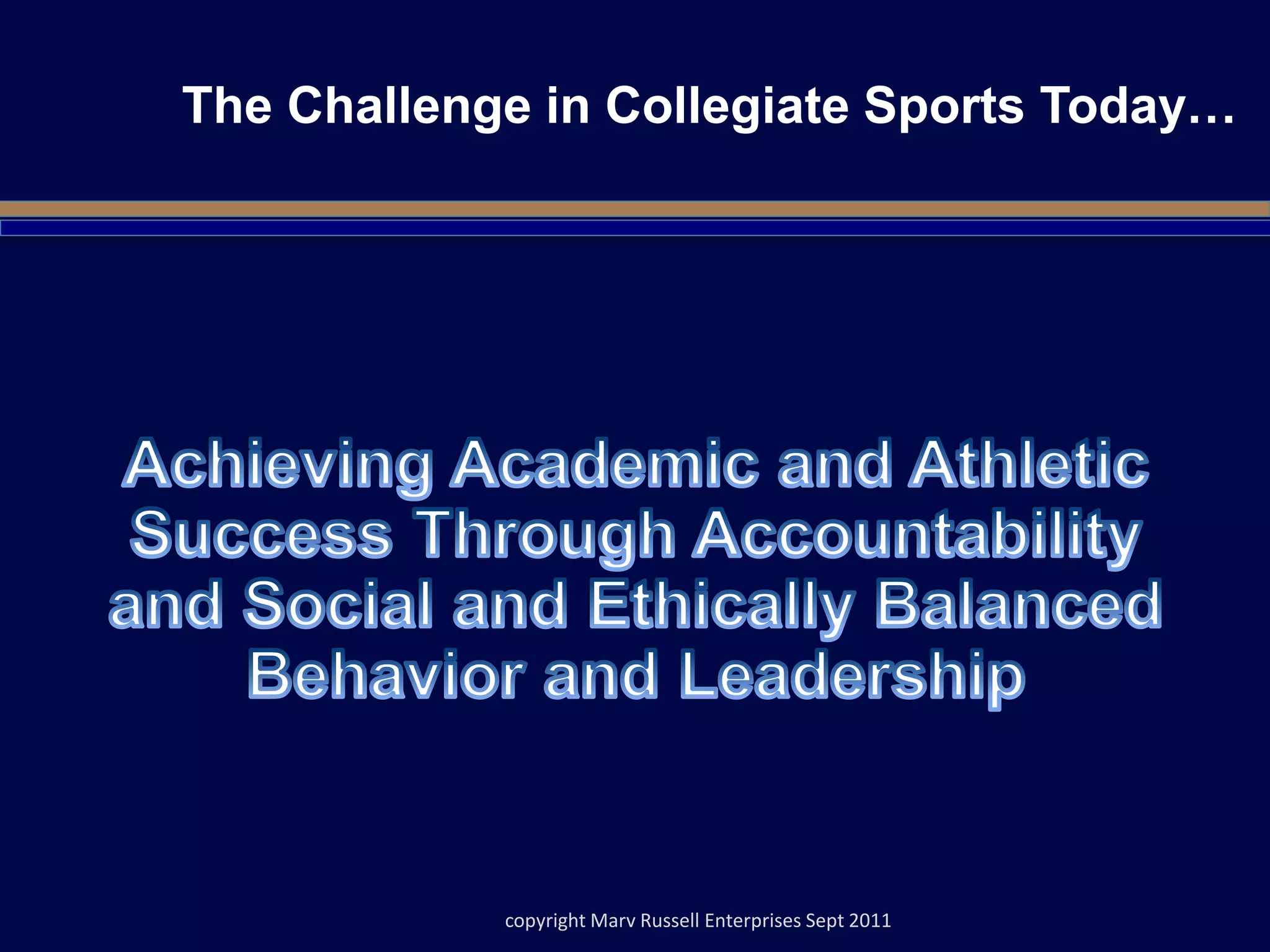 The Challenge in Collegiate Sports Today…

Achieving Academic and Athletic Success Through Accountability and Social and Ethically Balanced Behavior and Leadership

copyright Marv Russell Enterprises Sept 2011